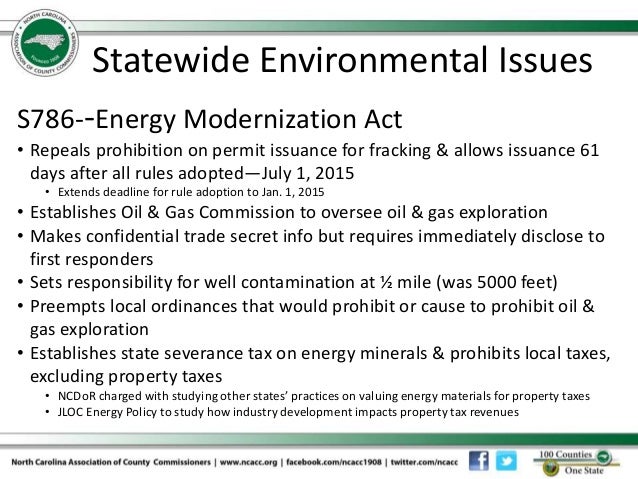 NORTH CAROLINA ASSOCIATION OF COUNTY COMMISSIONERS FOUNDED 1908

Statewide Environmental Issues

S786--Energy Modernization Act

• Repeals prohibition on permit issuance for fracking & allows issuance 61 days after all rules adopted—July 1, 2015
 • Extends deadline for rule adoption to Jan. 1, 2015
• Establishes Oil & Gas Commission to oversee oil & gas exploration
• Makes confidential trade secret info but requires immediately disclose to first responders
• Sets responsibility for well contamination at ½ mile (was 5000 feet)
• Preempts local ordinances that would prohibit or cause to prohibit oil & gas exploration
• Establishes state severance tax on energy minerals & prohibits local taxes, excluding property taxes
 • NCDoR charged with studying other states' practices on valuing energy materials for property taxes
 • JLOC Energy Policy to study how industry development impacts property tax revenues

North Carolina Association of County Commissioners | www.ncacc.org | facebook.com/ncacc1908 | twitter.com/ncacc

100 Counties One State